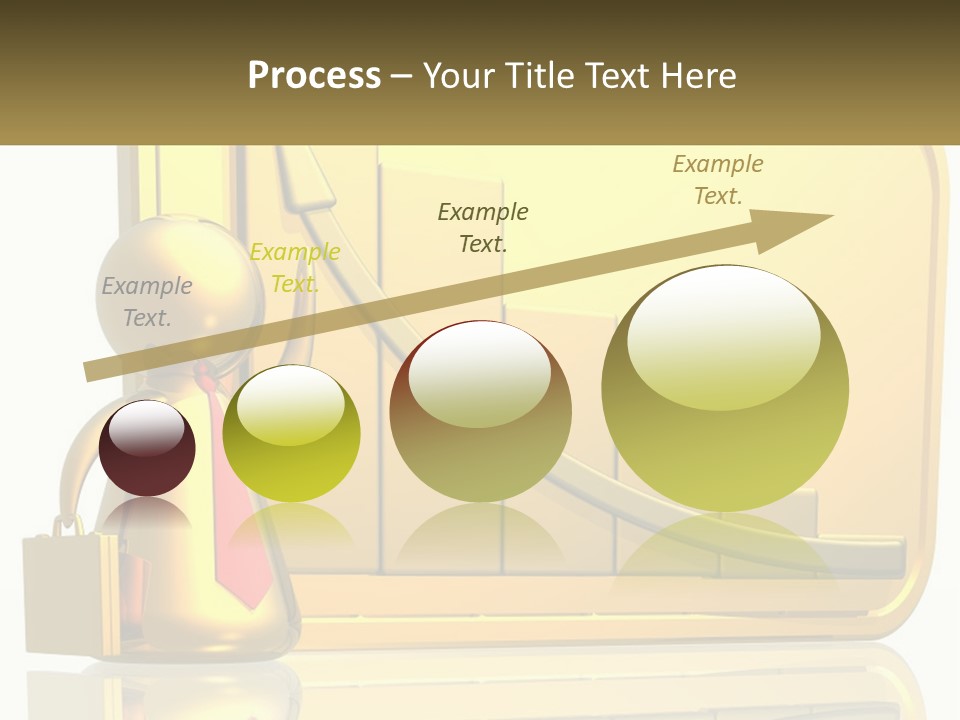 Process – Your Title Text Here

Example Text.

Example Text.

Example Text.

Example Text.